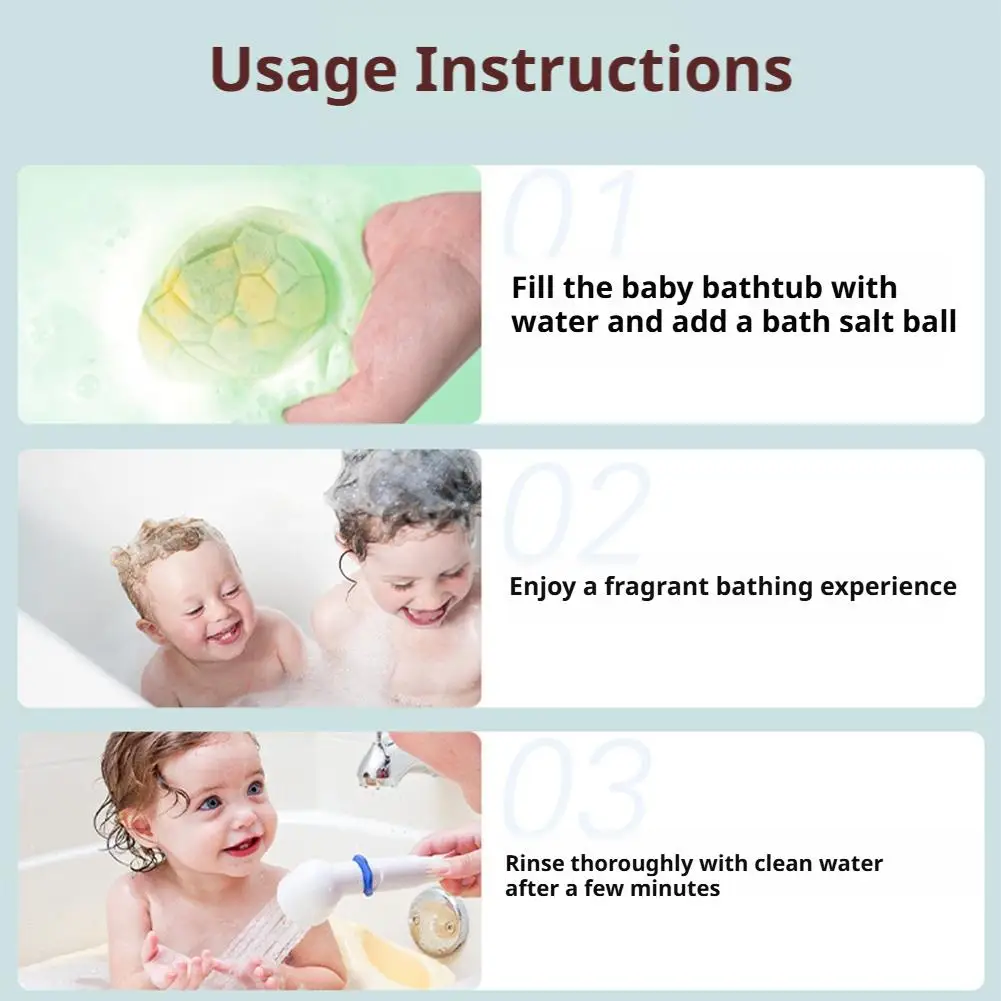 Usage Instructions

01

Fill the baby bathtub with water and add a bath salt ball

02

Enjoy a fragrant bathing experience

03

Rinse thoroughly with clean water after a few minutes